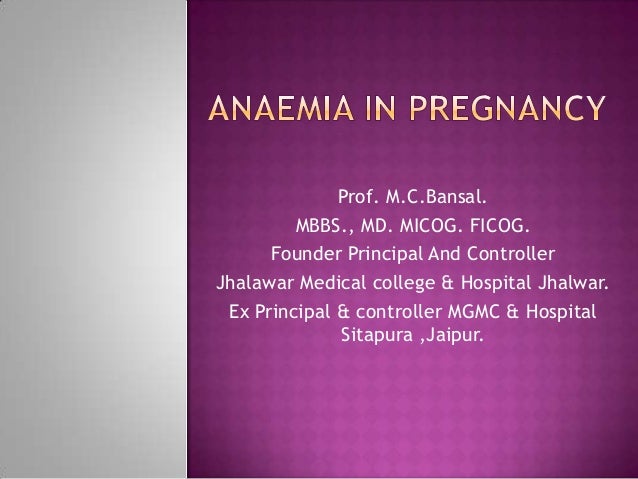 ANAEMIA IN PREGNANCY

Prof. M.C.Bansal.
MBBS., MD. MICOG. FICOG.
Founder Principal And Controller
Jhalawar Medical college & Hospital Jhalwar.
Ex Principal & controller MGMC & Hospital Sitapura ,Jaipur.